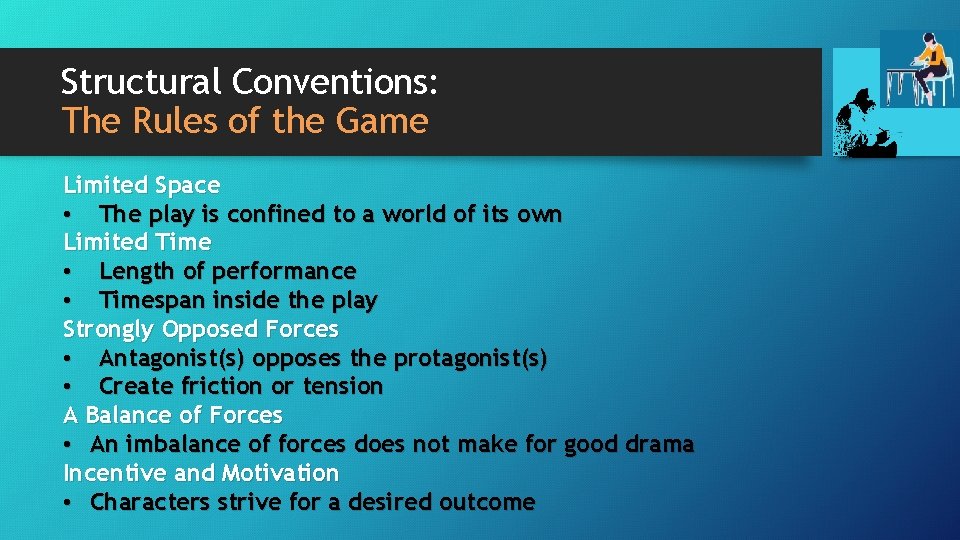 Structural Conventions:
The Rules of the Game

Limited Space
• The play is confined to a world of its own
Limited Time
• Length of performance
• Timespan inside the play
Strongly Opposed Forces
• Antagonist(s) opposes the protagonist(s)
• Create friction or tension
A Balance of Forces
• An imbalance of forces does not make for good drama
Incentive and Motivation
• Characters strive for a desired outcome